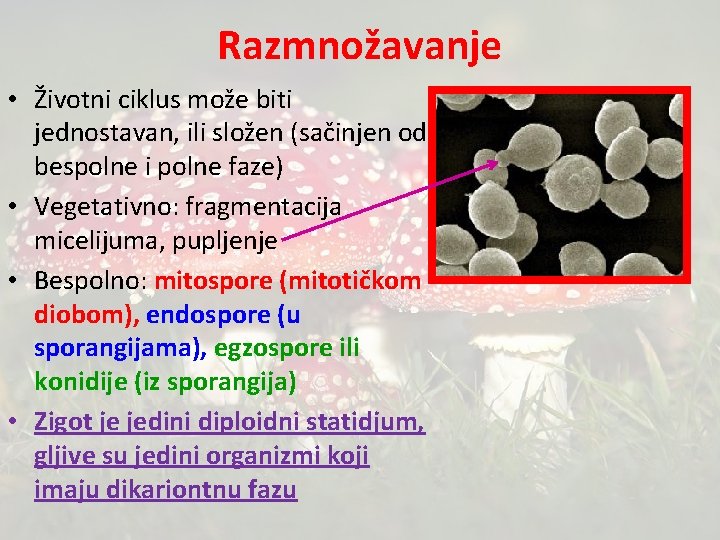 Razmnožavanje

• Životni ciklus može biti jednostavan, ili složen (sačinjen od bespolne i polne faze)
• Vegetativno: fragmentacija micelijuma, pupljenje
• Bespolno: mitospore (mitotičkom diobom), endospore (u sporangijama), egzospore ili konidije (iz sporangija)
• Zigot je jedini diploidni statidjum, gljive su jedini organizmi koji imaju dikariontnu fazu